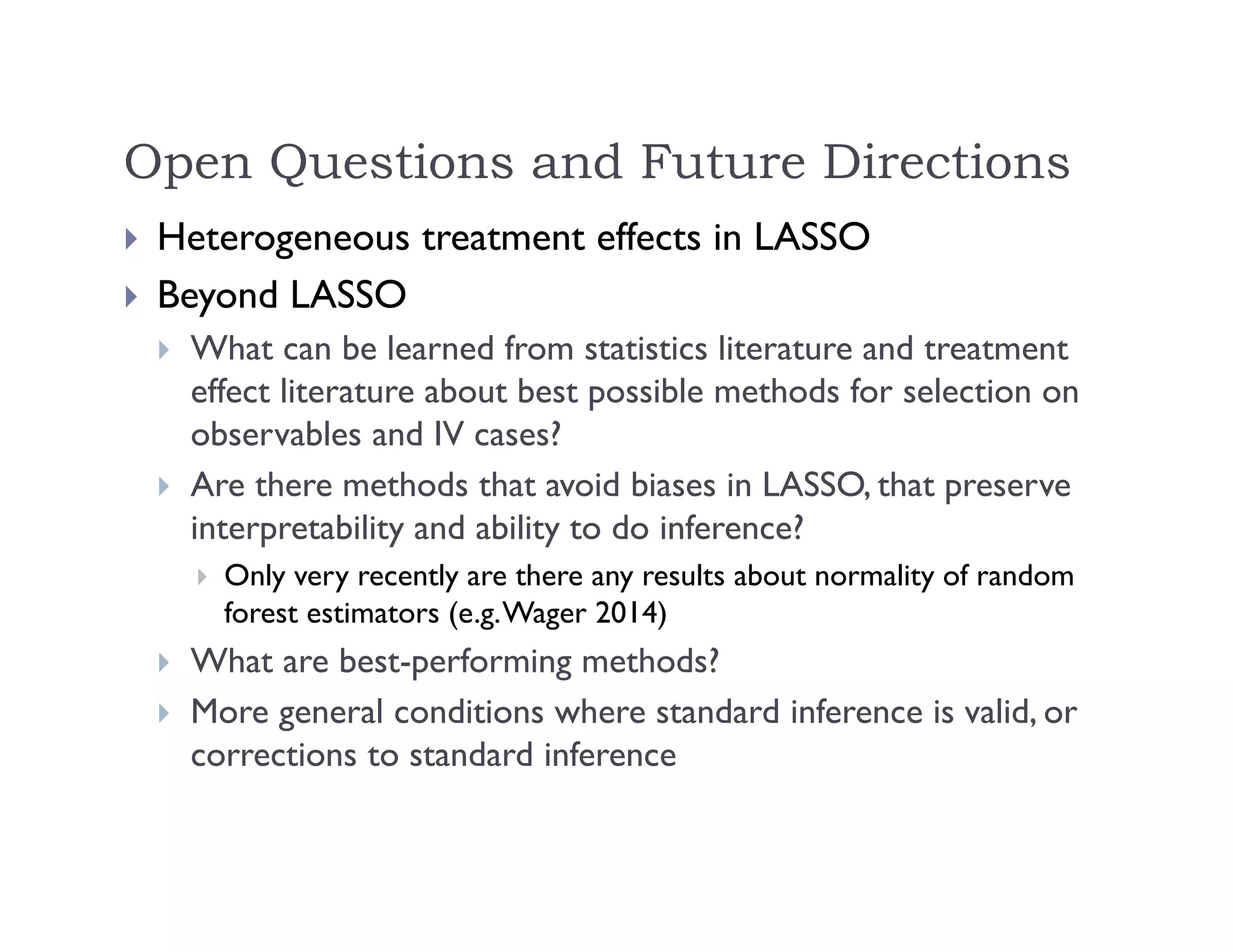 Open Questions and Future Directions

Heterogeneous treatment effects in LASSO

Beyond LASSO

What can be learned from statistics literature and treatment effect literature about best possible methods for selection on observables and IV cases?

Are there methods that avoid biases in LASSO, that preserve interpretability and ability to do inference?

Only very recently are there any results about normality of random forest estimators (e.g. Wager 2014)

What are best-performing methods?

More general conditions where standard inference is valid, or corrections to standard inference